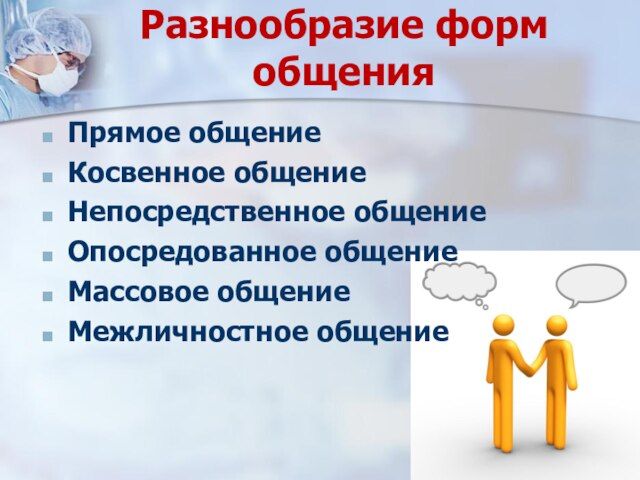 Разнообразие форм общения

- Прямое общение
- Косвенное общение
- Непосредственное общение
- Опосредованное общение
- Массовое общение
- Межличностное общение